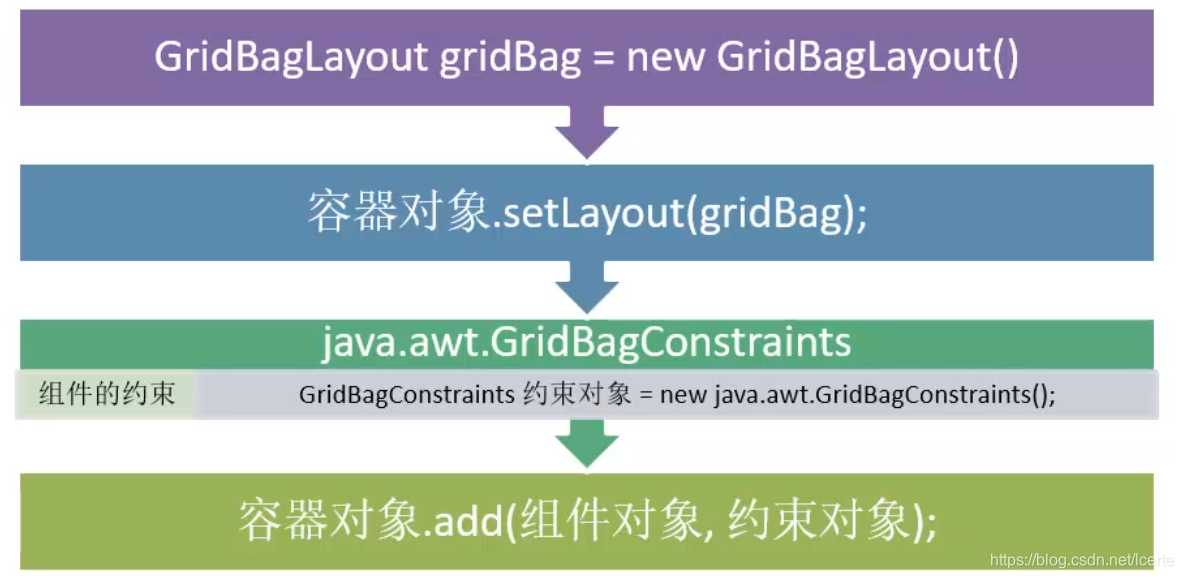 GridBagLayout gridBag = new GridBagLayout()

容器对象.setLayout(gridBag);

java.awt.GridBagConstraints

组件的约束

GridBagConstraints 约束对象 = new java.awt.GridBagConstraints();

容器对象.add(组件对象, 约束对象);

https://blog.csdn.net/lcerte